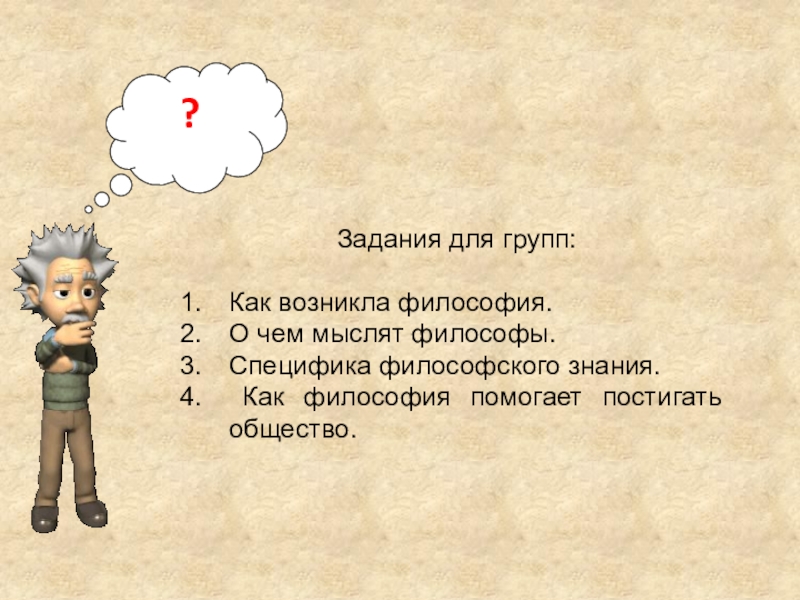 ?

Задания для групп:

1. Как возникла философия.
2. О чем мыслят философы.
3. Специфика философского знания.
4. Как философия помогает постигать общество.